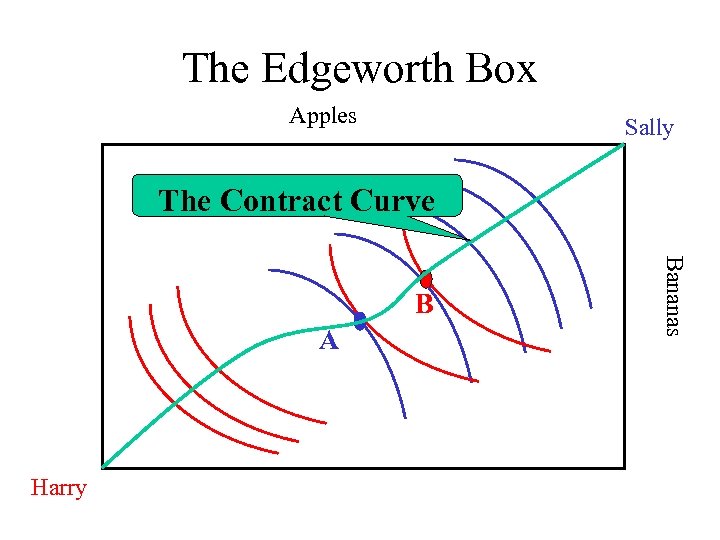 The Edgeworth Box

Apples

Sally

The Contract Curve

Bananas

B

A

Harry